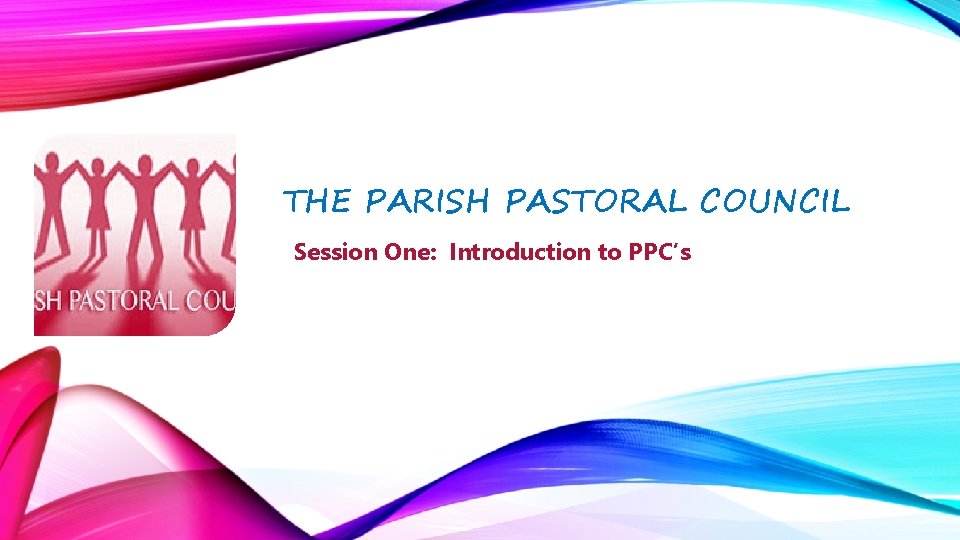 SH PASTORAL COU

THE PARISH PASTORAL COUNCIL

Session One: Introduction to PPC's